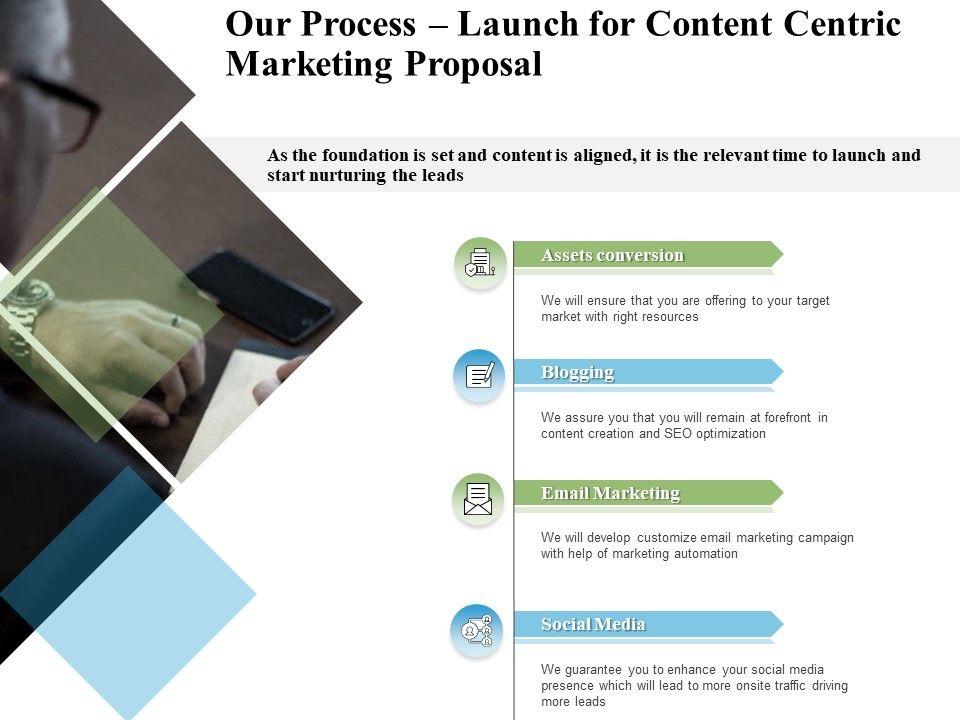 Our Process – Launch for Content Centric Marketing Proposal

As the foundation is set and content is aligned, it is the relevant time to launch and start nurturing the leads

Assets conversion

We will ensure that you are offering to your target market with right resources

Blogging

We assure you that you will remain at forefront in content creation and SEO optimization

Email Marketing

We will develop customize email marketing campaign with help of marketing automation

Social Media

We guarantee you to enhance your social media presence which will lead to more onsite traffic driving more leads